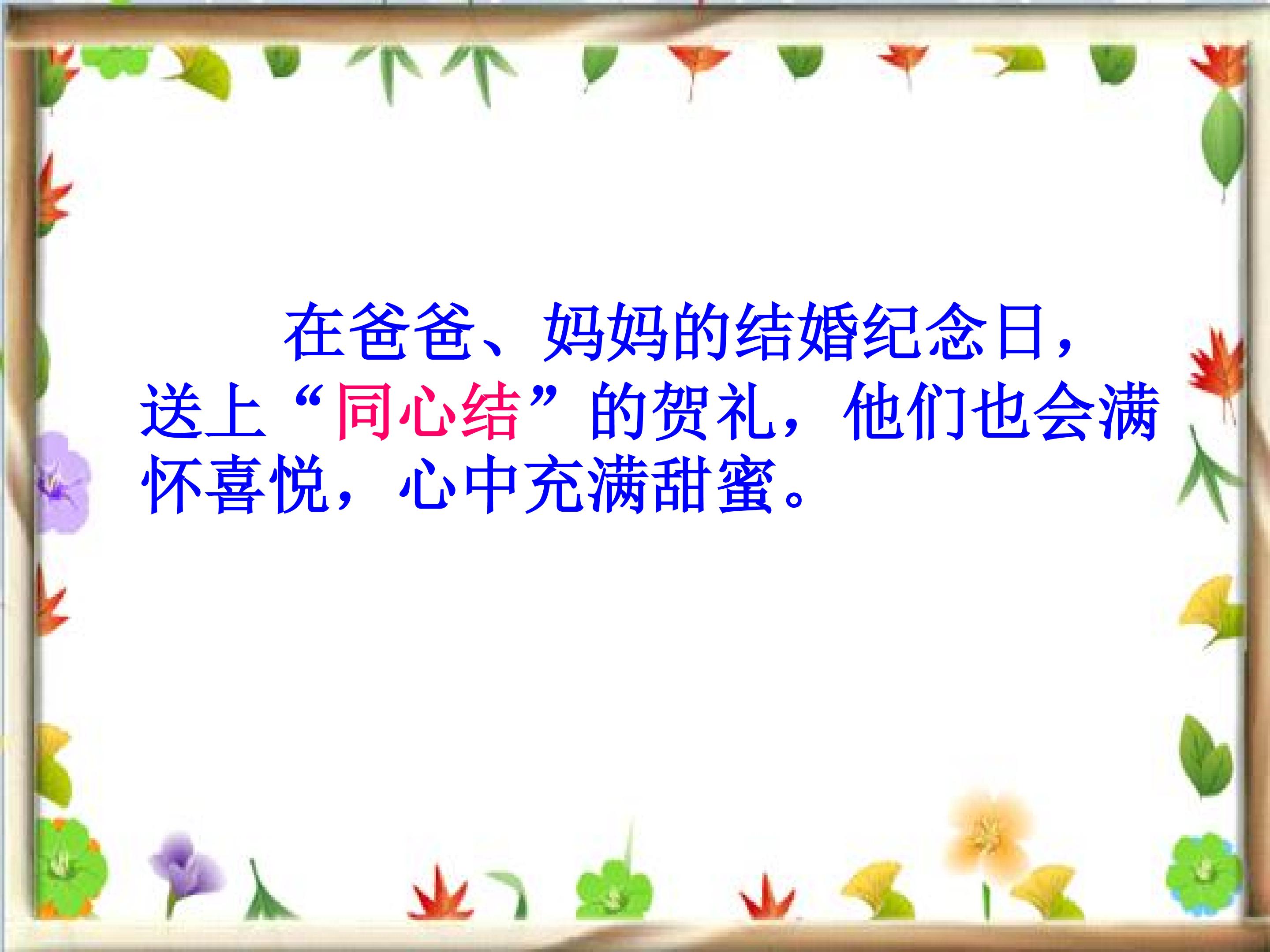 在爸爸、妈妈的结婚纪念日，送上“同心结”的贺礼，他们也会满怀喜悦，心中充满甜蜜。